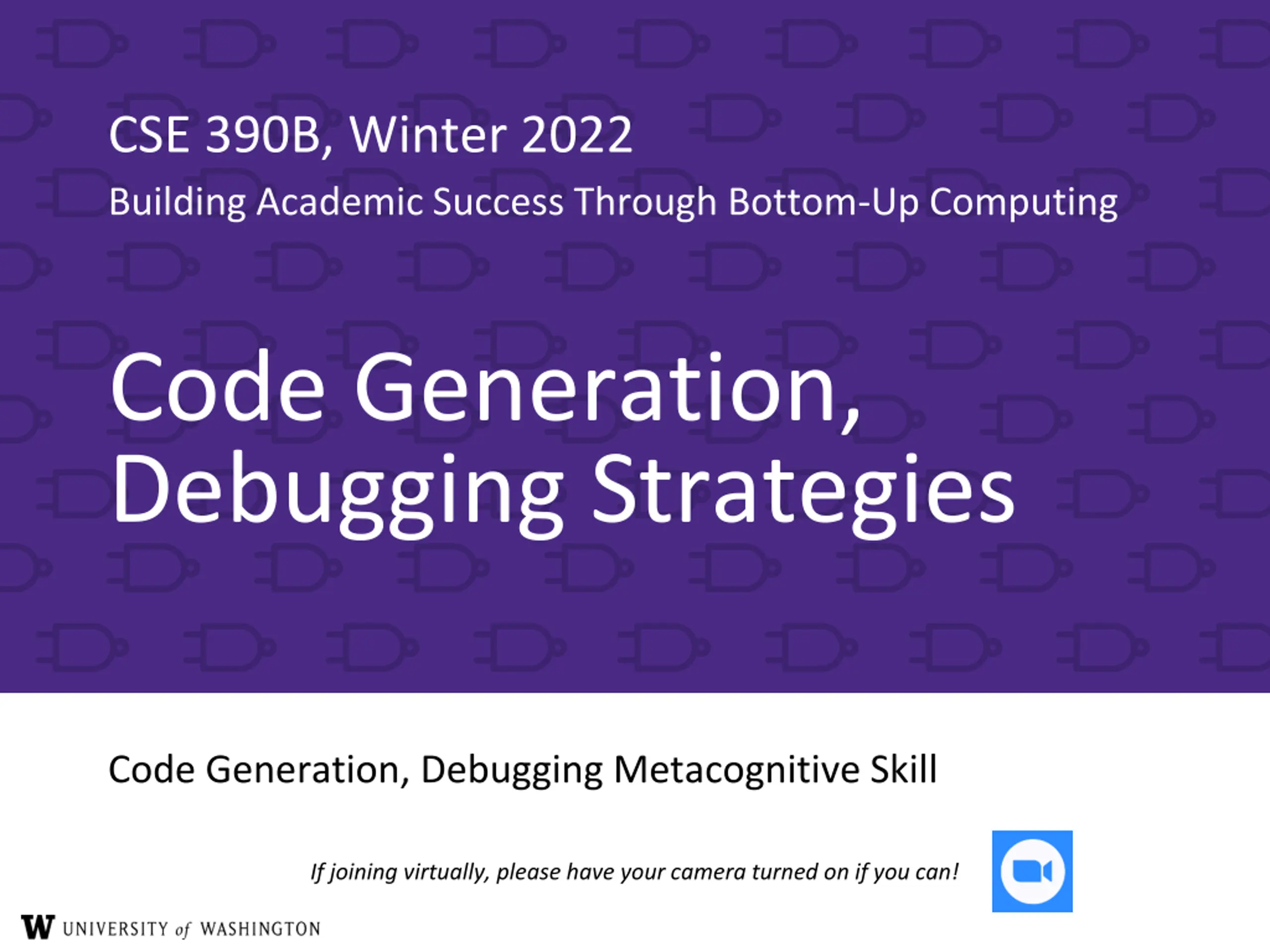 CSE 390B, Winter 2022

Building Academic Success Through Bottom-Up Computing

Code Generation, Debugging Strategies

Code Generation, Debugging Metacognitive Skill

If joining virtually, please have your camera turned on if you can!

W UNIVERSITY of WASHINGTON